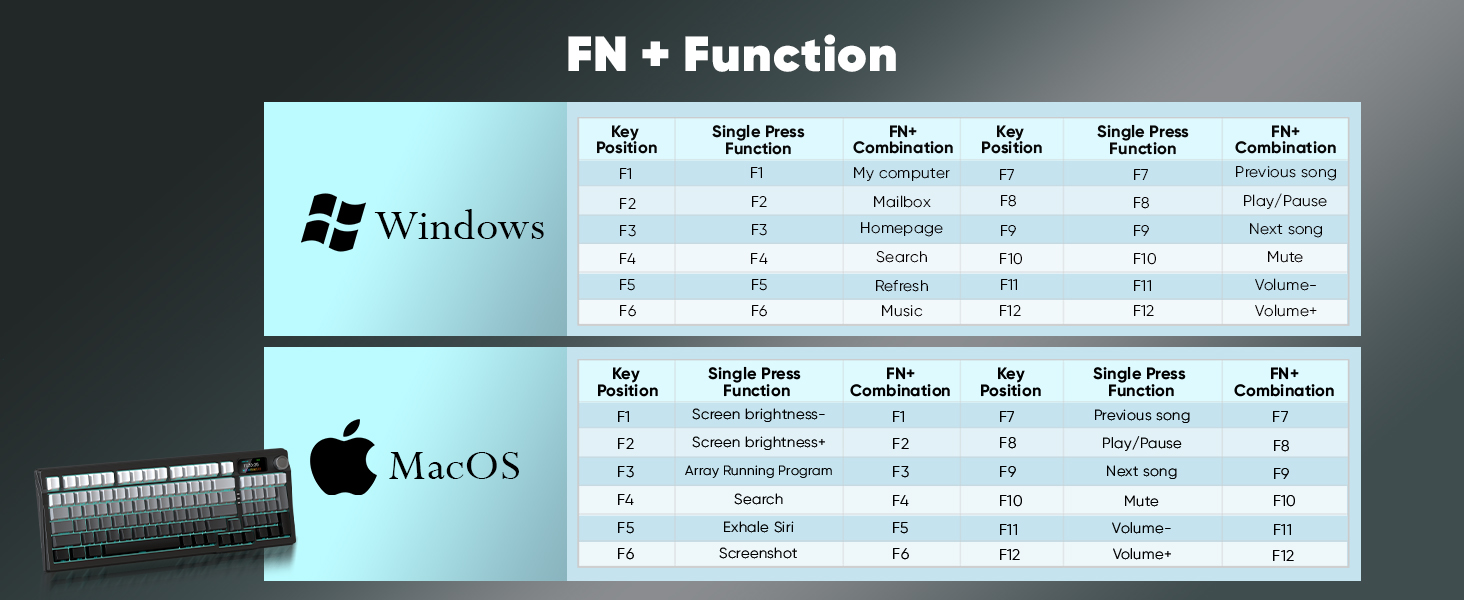 FN + Function

Windows

| Key Position | Single Press Function | FN+ Combination | Key Position | Single Press Function | FN+ Combination |
|---|---|---|---|---|---|
| F1 | F1 | My computer | F7 | F7 | Previous song |
| F2 | F2 | Mailbox | F8 | F8 | Play/Pause |
| F3 | F3 | Homepage | F9 | F9 | Next song |
| F4 | F4 | Search | F10 | F10 | Mute |
| F5 | F5 | Refresh | F11 | F11 | Volume- |
| F6 | F6 | Music | F12 | F12 | Volume+ |

MacOS

| Key Position | Single Press Function | FN+ Combination | Key Position | Single Press Function | FN+ Combination |
|---|---|---|---|---|---|
| F1 | Screen brightness- | F1 | F7 | Previous song | F7 |
| F2 | Screen brightness+ | F2 | F8 | Play/Pause | F8 |
| F3 | Array Running Program | F3 | F9 | Next song | F9 |
| F4 | Search | F4 | F10 | Mute | F10 |
| F5 | Exhale Siri | F5 | F11 | Volume- | F11 |
| F6 | Screenshot | F6 | F12 | Volume+ | F12 |